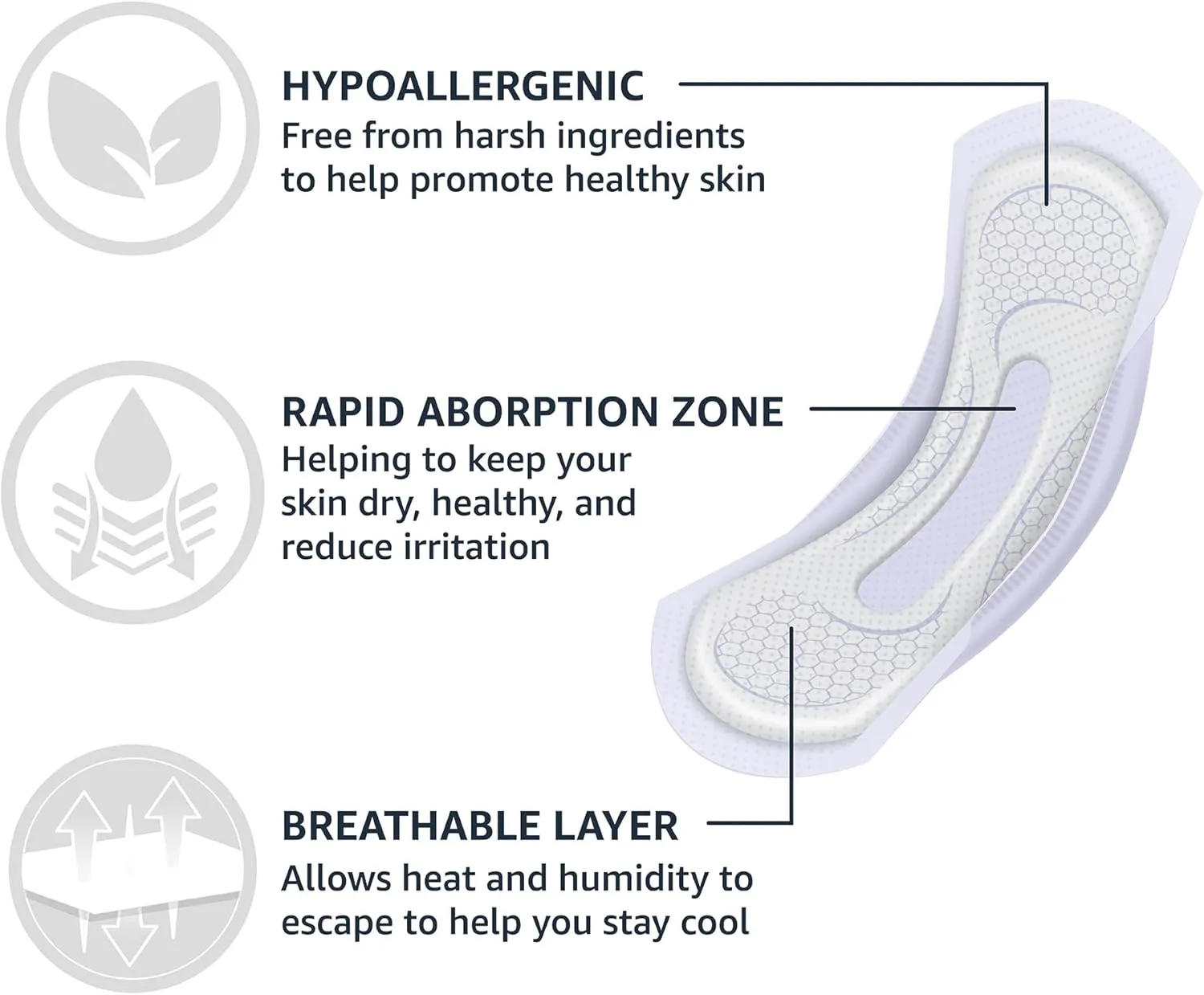 HYPOALLERGENIC
Free from harsh ingredients to help promote healthy skin

RAPID ABORPTION ZONE
Helping to keep your skin dry, healthy, and reduce irritation

BREATHABLE LAYER
Allows heat and humidity to escape to help you stay cool